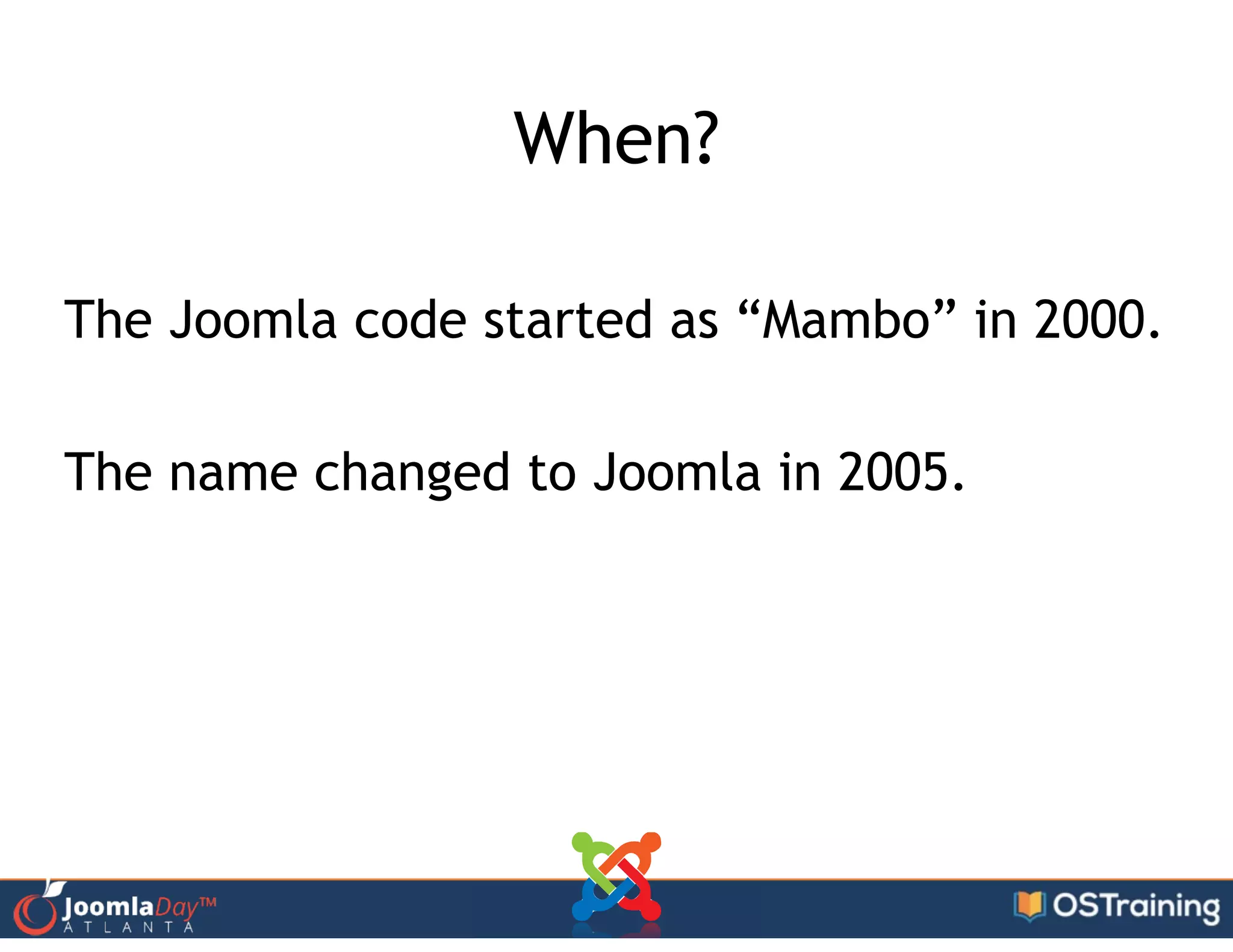 When?

The Joomla code started as “Mambo” in 2000.

The name changed to Joomla in 2005.

JoomlaDay™
ATLANTA

OSTraining